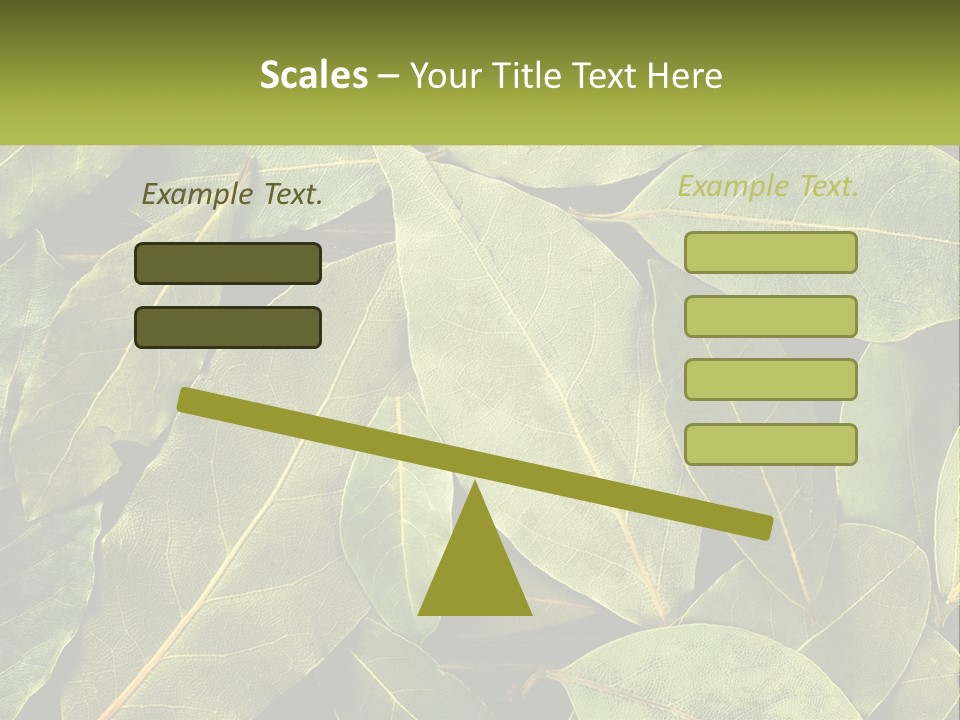 Scales – Your Title Text Here

Example Text.

Example Text.